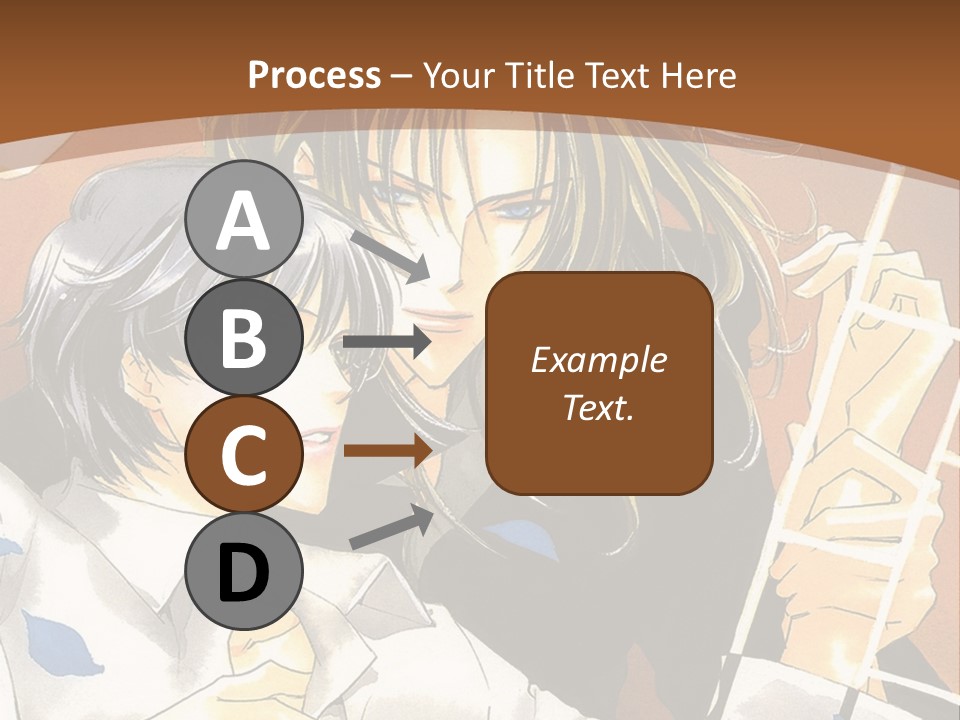 Process – Your Title Text Here

A

B

C

D

Example Text.